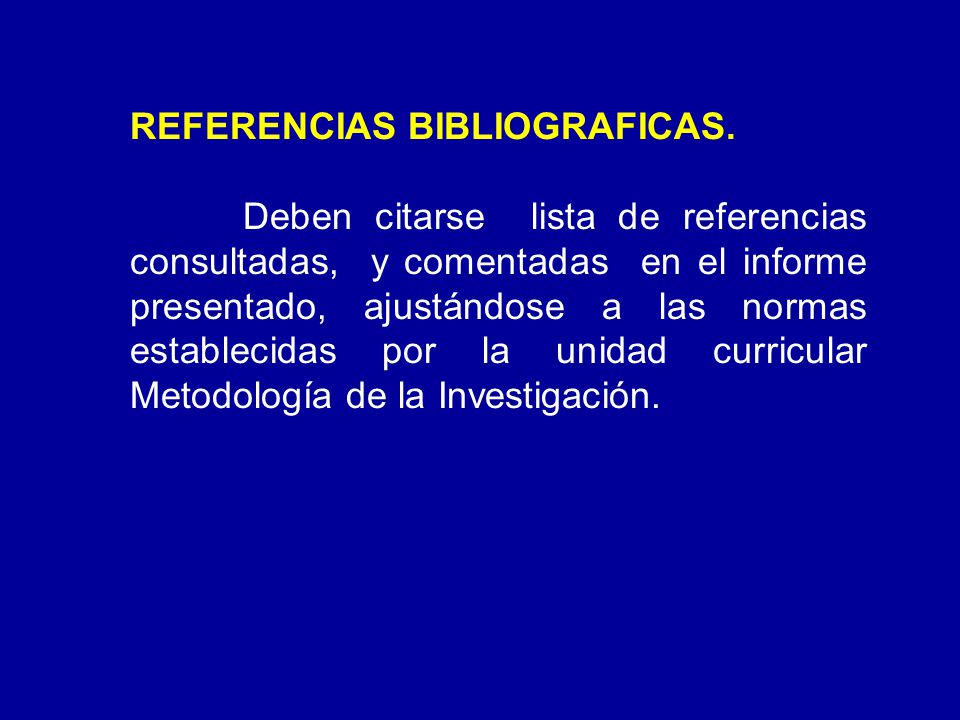 REFERENCIAS BIBLIOGRAFICAS.

Deben citarse lista de referencias consultadas, y comentadas en el informe presentado, ajustándose a las normas establecidas por la unidad curricular Metodología de la Investigación.